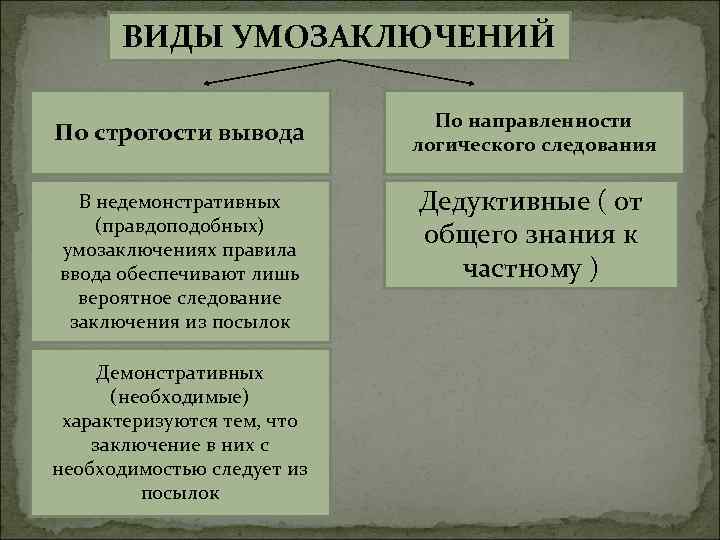 ВИДЫ УМОЗАКЛЮЧЕНИЙ

По строгости вывода

В недемонстративных (правдоподобных) умозаключениях правила ввода обеспечивают лишь вероятное следование заключения из посылок

Демонстративных (необходимые) характеризуются тем, что заключение в них с необходимостью следует из посылок

По направленности логического следования

Дедуктивные ( от общего знания к частному )